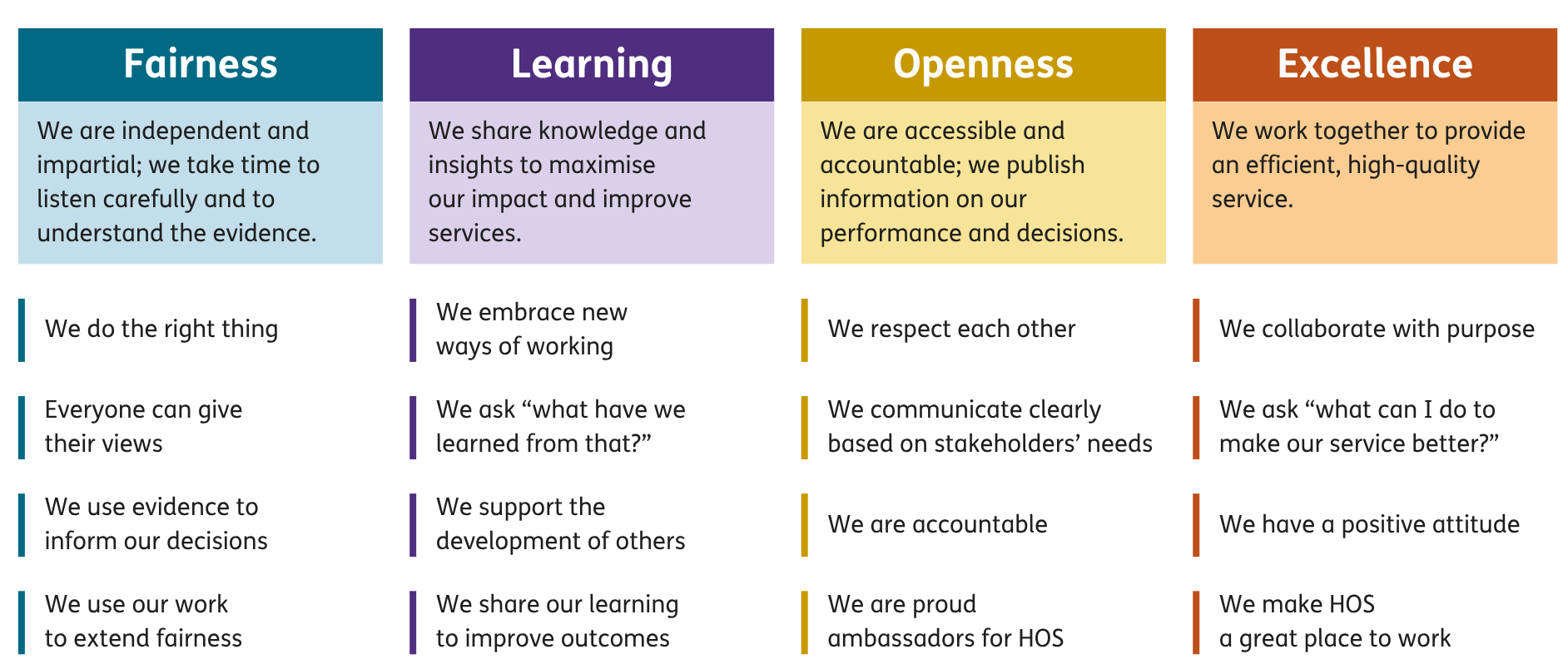 Fairness

We are independent and impartial; we take time to listen carefully and to understand the evidence.

We do the right thing

Everyone can give their views

We use evidence to inform our decisions

We use our work to extend fairness

Learning

We share knowledge and insights to maximise our impact and improve services.

We embrace new ways of working

We ask “what have we learned from that?”

We support the development of others

We share our learning to improve outcomes

Openness

We are accessible and accountable; we publish information on our performance and decisions.

We respect each other

We communicate clearly based on stakeholders’ needs

We are accountable

We are proud ambassadors for HOS

Excellence

We work together to provide an efficient, high-quality service.

We collaborate with purpose

We ask “what can I do to make our service better?”

We have a positive attitude

We make HOS a great place to work